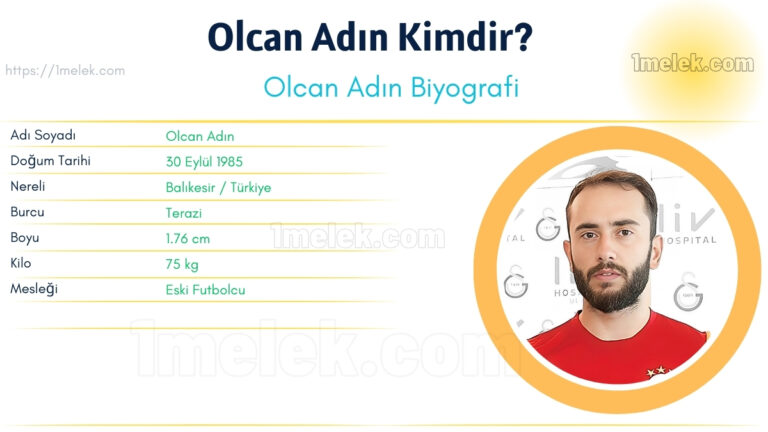 Olcan Adın Kimdir?

https://1melek.com

1melek.com

Olcan Adın Biyografi

| Adı Soyadı | Olcan Adın |
|---|---|
| Doğum Tarihi | 30 Eylül 1985 |
| Nereli | Balıkesir / Türkiye |
| Burcu | Terazi |
| Boyu | 1.76 cm |
| Kilo | 75 kg |
| Mesleği | Eski Futbolcu |

1melek.com

1melek.com

liv
HOSPITAL